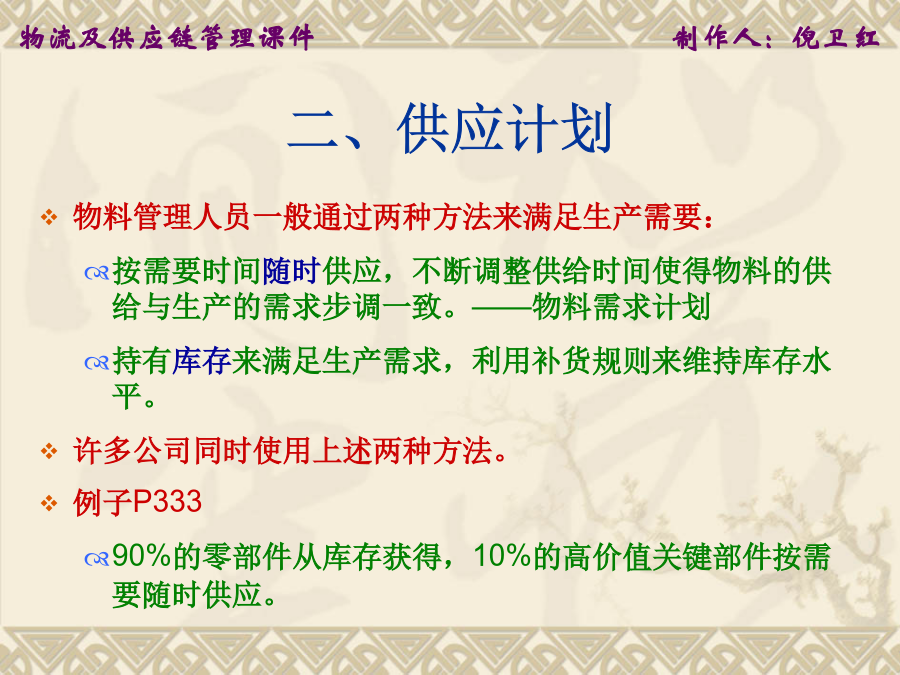 物流及供应链管理课件

制作人：倪卫红

二、供应计划

物料管理人员一般通过两种方法来满足生产需要：

按需要时间随时供应，不断调整供给时间使得物料的供给与生产的需求步调一致。——物料需求计划

持有库存来满足生产需求，利用补货规则来维持库存水平。

许多公司同时使用上述两种方法。

例子P333

90%的零部件从库存获得，10%的高价值关键部件按需要随时供应。